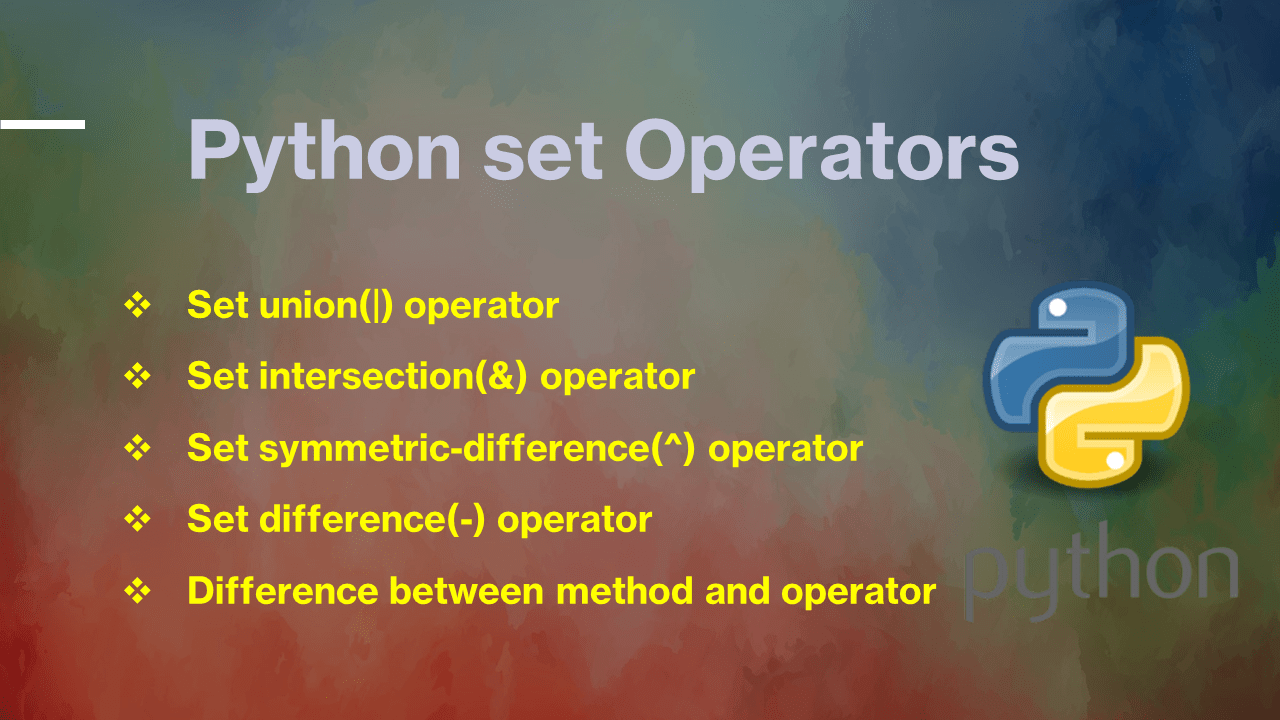 Python set Operators

❖ Set union(|) operator
❖ Set intersection(&) operator
❖ Set symmetric-difference(^) operator
❖ Set difference(-) operator
❖ Difference between method and operator

python